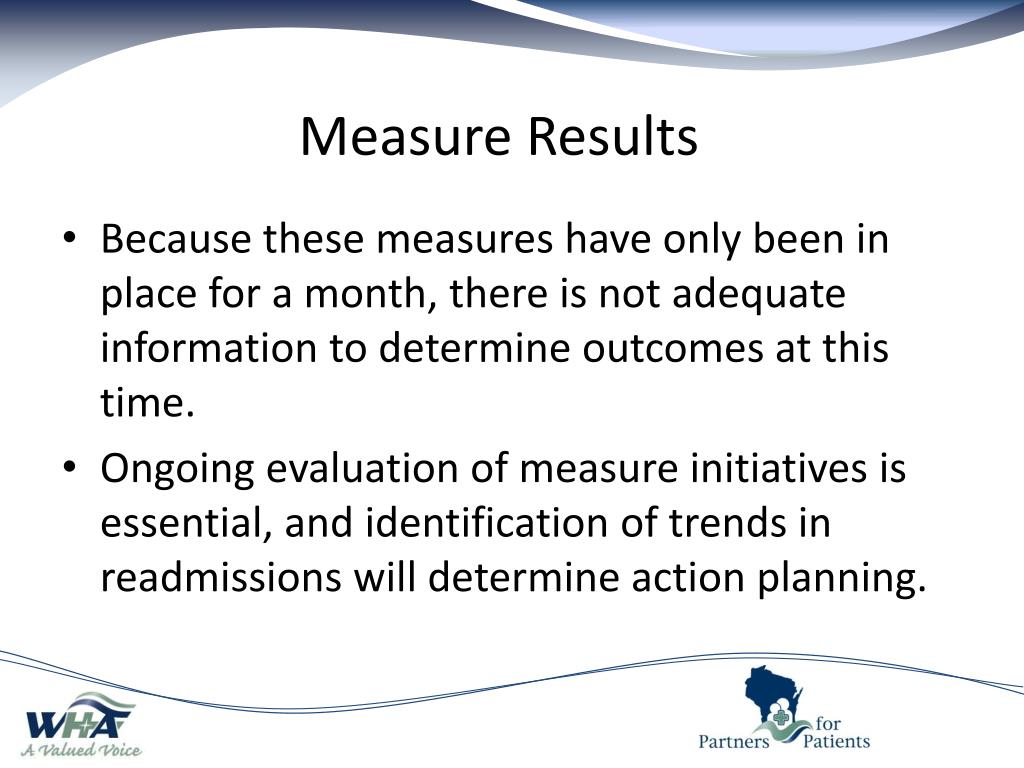 Measure Results

• Because these measures have only been in place for a month, there is not adequate information to determine outcomes at this time.
• Ongoing evaluation of measure initiatives is essential, and identification of trends in readmissions will determine action planning.

WHA
A Valued Voice

Partners for Patients